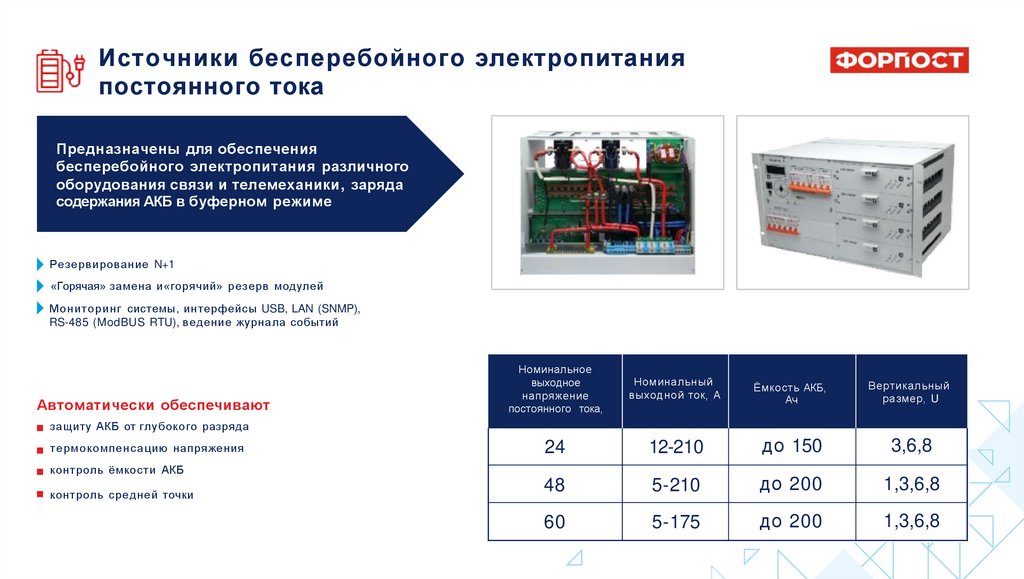 Источники бесперебойного электропитания постоянного тока

ФОРПОСТ

Предназначены для обеспечения бесперебойного электропитания различного оборудования связи и телемеханики, заряда содержания АКБ в буферном режиме

Резервирование N+1

«Горячая» замена и«горячий» резерв модулей

Мониторинг системы, интерфейсы USB, LAN (SNMP), RS-485 (ModBUS RTU), ведение журнала событий

Автоматически обеспечивают

защиту АКБ от глубокого разряда

термокомпенсацию напряжения

контроль ёмкости АКБ

контроль средней точки

| Номинальное выходное напряжение постоянного тока, | Номинальный выходной ток, А | Ёмкость АКБ, Ач | Вертикальный размер, U |
|---|---|---|---|
| 24 | 12-210 | до 150 | 3,6,8 |
| 48 | 5-210 | до 200 | 1,3,6,8 |
| 60 | 5-175 | до 200 | 1,3,6,8 |